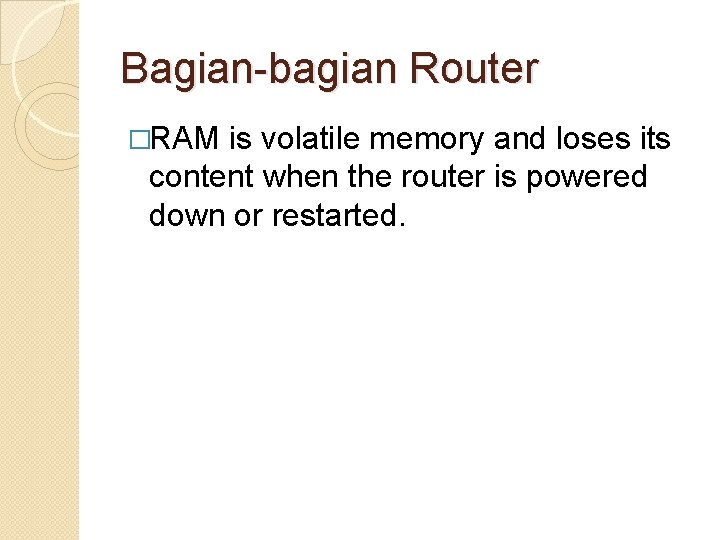 Bagian-bagian Router

□RAM is volatile memory and loses its content when the router is powered down or restarted.